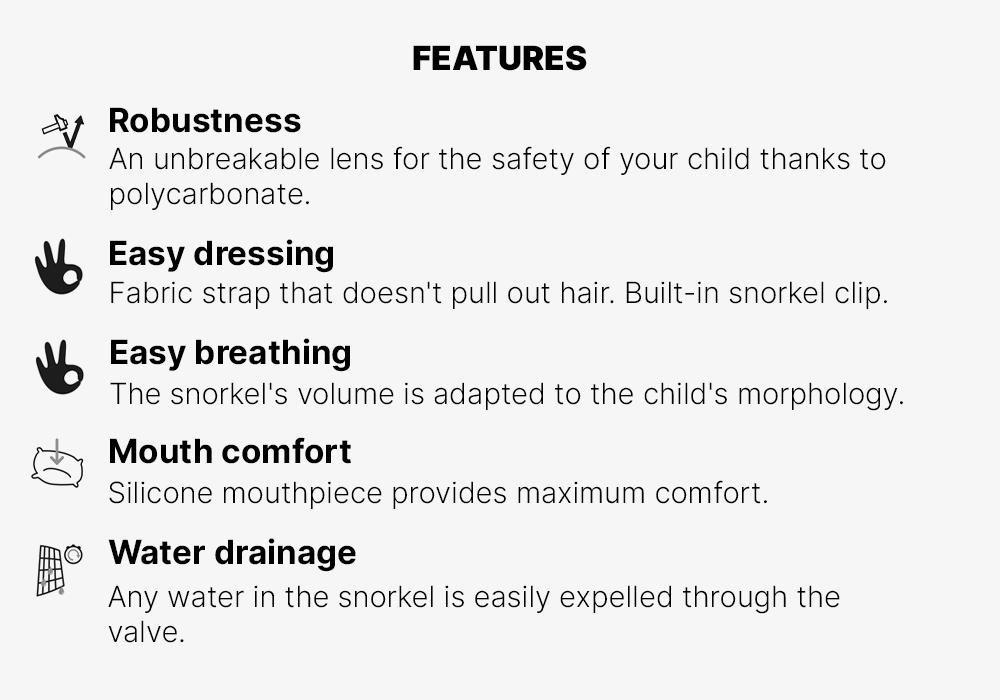 FEATURES

Robustness
An unbreakable lens for the safety of your child thanks to polycarbonate.

Easy dressing
Fabric strap that doesn't pull out hair. Built-in snorkel clip.

Easy breathing
The snorkel's volume is adapted to the child's morphology.

Mouth comfort
Silicone mouthpiece provides maximum comfort.

Water drainage
Any water in the snorkel is easily expelled through the valve.